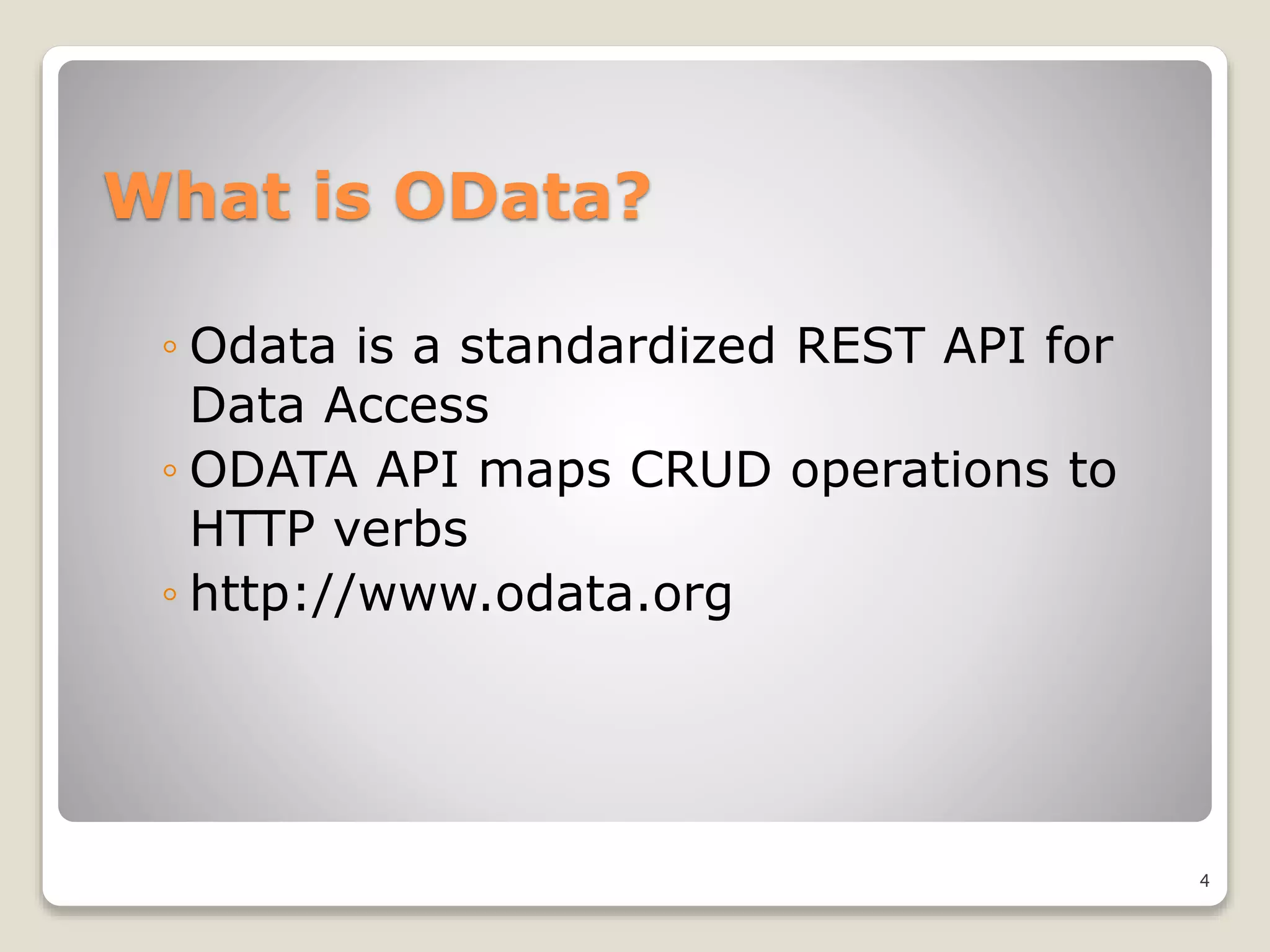 What is OData?

◦ Odata is a standardized REST API for Data Access
◦ ODATA API maps CRUD operations to HTTP verbs
◦ http://www.odata.org

4